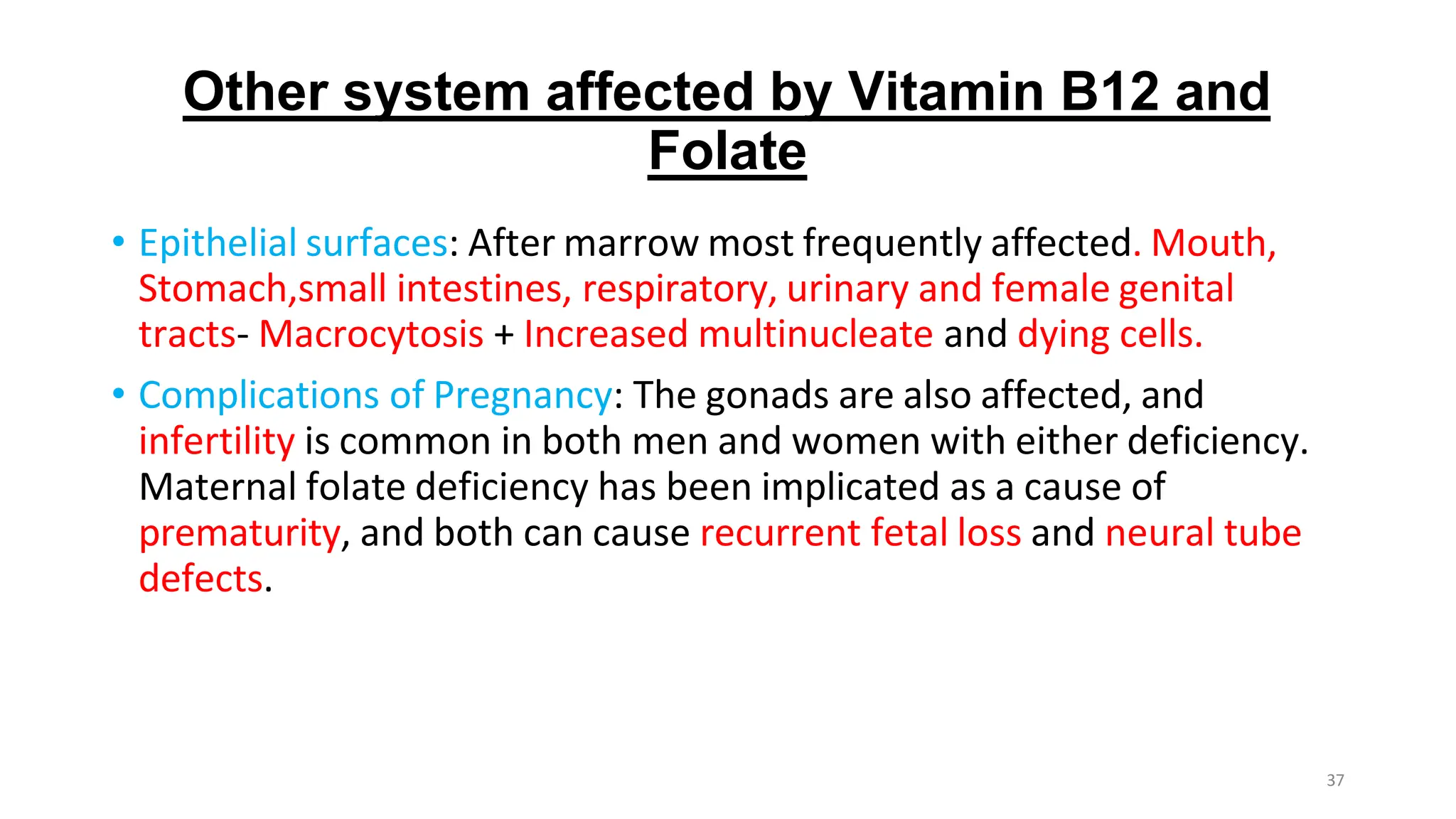 Other system affected by Vitamin B12 and Folate

• Epithelial surfaces: After marrow most frequently affected. Mouth, Stomach,small intestines, respiratory, urinary and female genital tracts- Macrocytosis + Increased multinucleate and dying cells.

• Complications of Pregnancy: The gonads are also affected, and infertility is common in both men and women with either deficiency. Maternal folate deficiency has been implicated as a cause of prematurity, and both can cause recurrent fetal loss and neural tube defects.

37